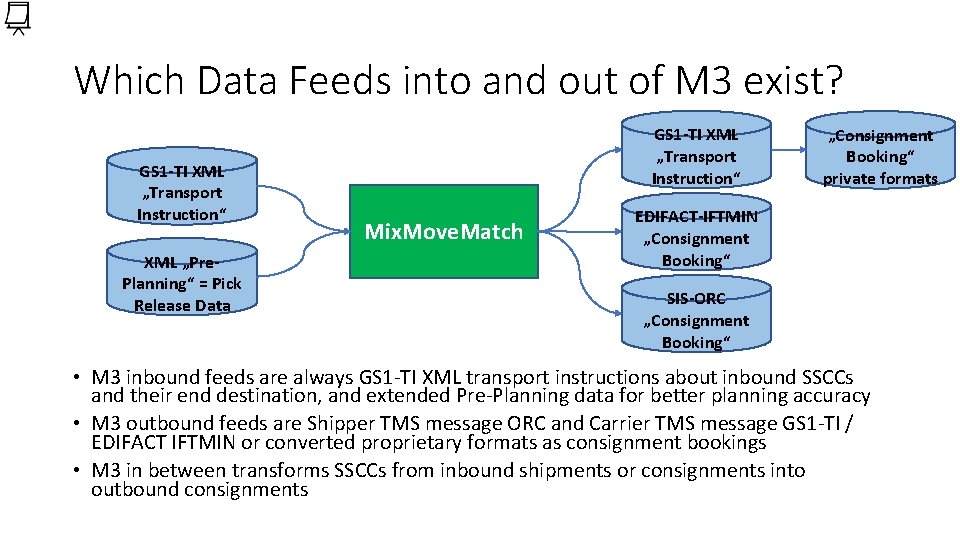 Which Data Feeds into and out of M3 exist?

GS1-TI XML „Transport Instruction“

XML „Pre-Planning“ = Pick Release Data

MixMoveMatch

GS1-TI XML „Transport Instruction“

„Consignment Booking“ private formats

EDIFACT-IFTMIN „Consignment Booking“

SIS-ORC „Consignment Booking“

• M3 inbound feeds are always GS1-TI XML transport instructions about inbound SSCCs and their end destination, and extended Pre-Planning data for better planning accuracy
• M3 outbound feeds are Shipper TMS message ORC and Carrier TMS message GS1-TI / EDIFACT IFTMIN or converted proprietary formats as consignment bookings
• M3 in between transforms SSCCs from inbound shipments or consignments into outbound consignments